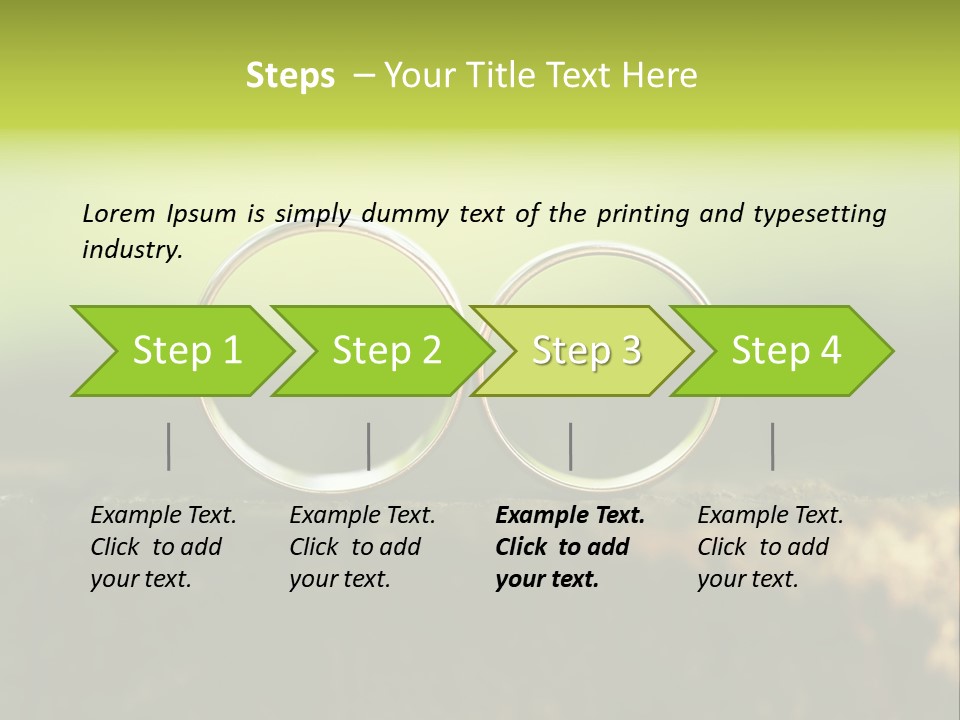 Steps – Your Title Text Here

Lorem Ipsum is simply dummy text of the printing and typesetting industry.

Step 1

Step 2

Step 3

Step 4

Example Text. Click to add your text.

Example Text. Click to add your text.

Example Text. Click to add your text.

Example Text. Click to add your text.